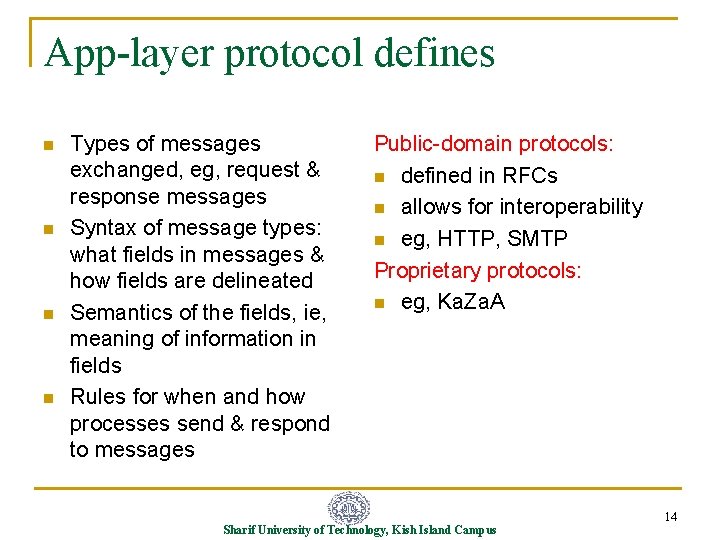 App-layer protocol defines

- Types of messages exchanged, eg, request & response messages
- Syntax of message types: what fields in messages & how fields are delineated
- Semantics of the fields, ie, meaning of information in fields
- Rules for when and how processes send & respond to messages

Public-domain protocols:

- defined in RFCs
- allows for interoperability
- eg, HTTP, SMTP

Proprietary protocols:

- eg, KaZaA

Sharif University of Technology, Kish Island Campus

14